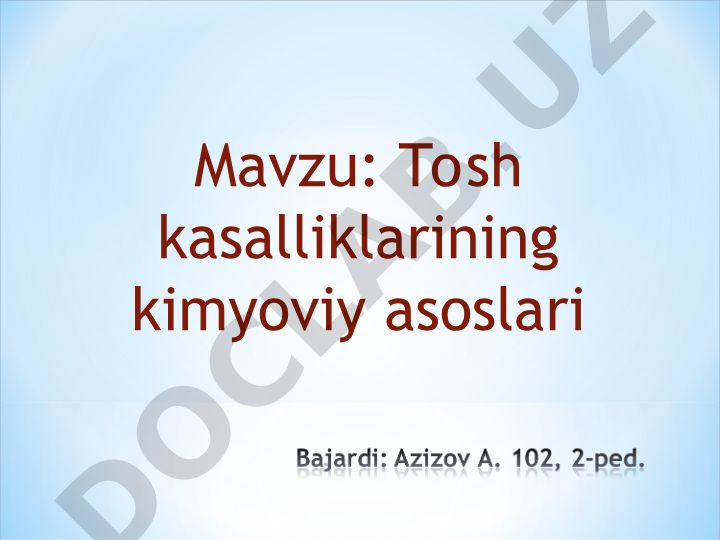 Mavzu: Tosh kasalliklarining kimyoviy asoslari

Bajardi: Azizov A. 102, 2-ped.

DOCLAB.UZ